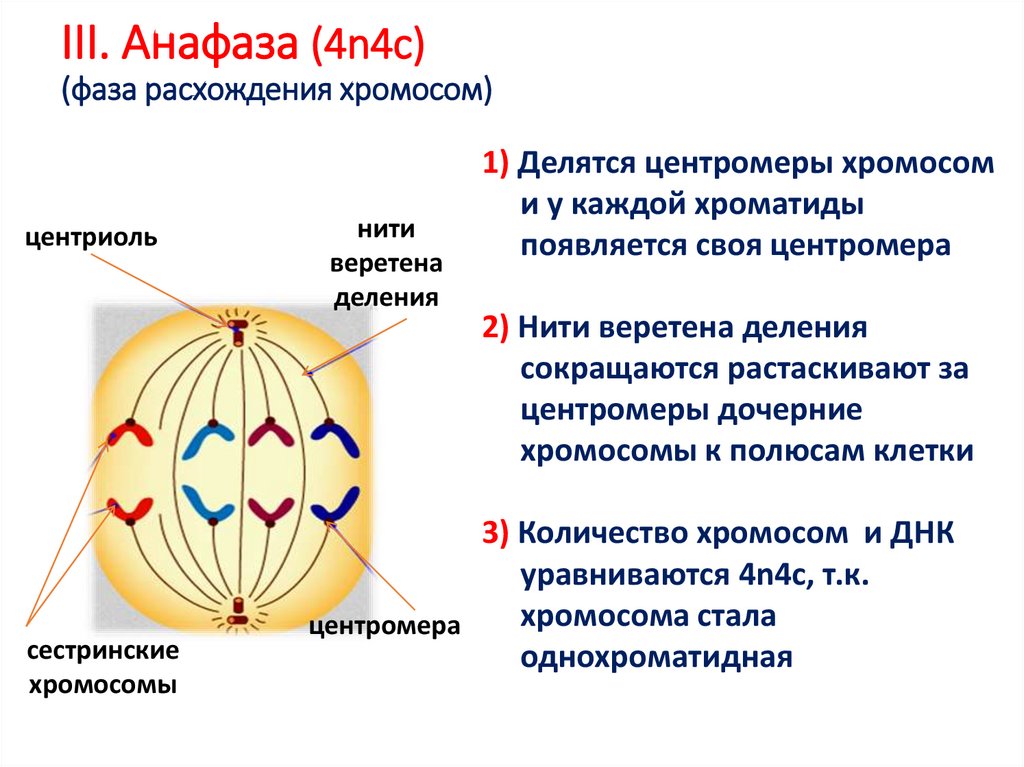 III. Анафаза (4n4c)
(фаза расхождения хромосом)

центриоль

нити веретена деления

центромера

сестринские хромосомы

1) Делятся центромеры хромосом и у каждой хроматиды появляется своя центромера

2) Нити веретена деления сокращаются растаскивают за центромеры дочерние хромосомы к полюсам клетки

3) Количество хромосом и ДНК уравниваются 4n4c, т.к. хромосома стала однохроматидная